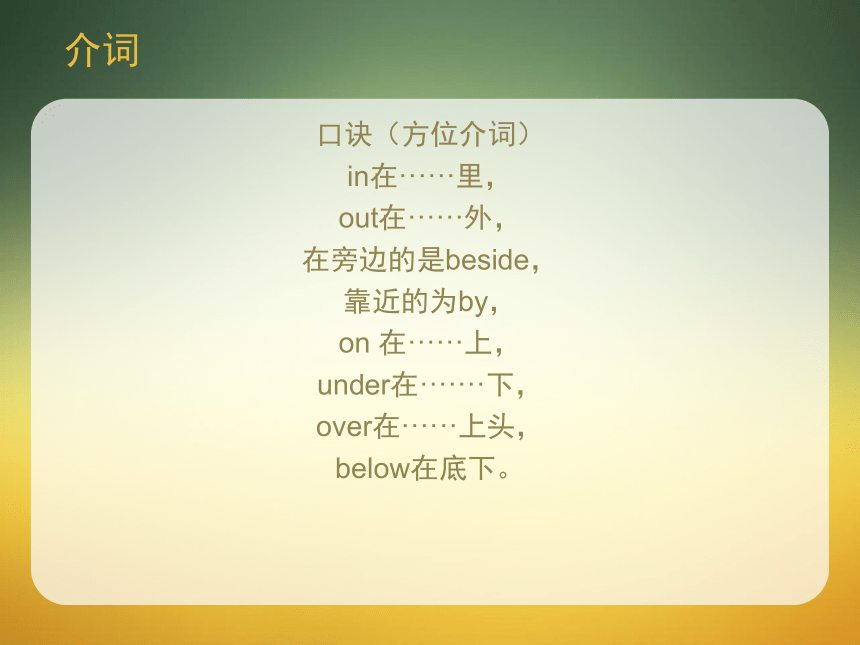 介词

口诀（方位介词）
in在……里，
out在……外，
在旁边的是beside，
靠近的为by，
on 在……上，
under在……下，
over在……上头，
below在底下。